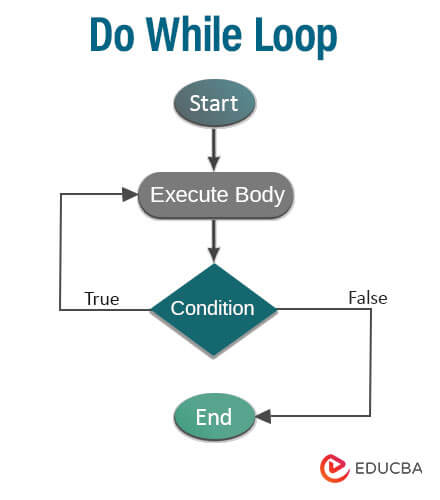 Do While Loop

Start

Execute Body

True

Condition

False

End

EDUCBA